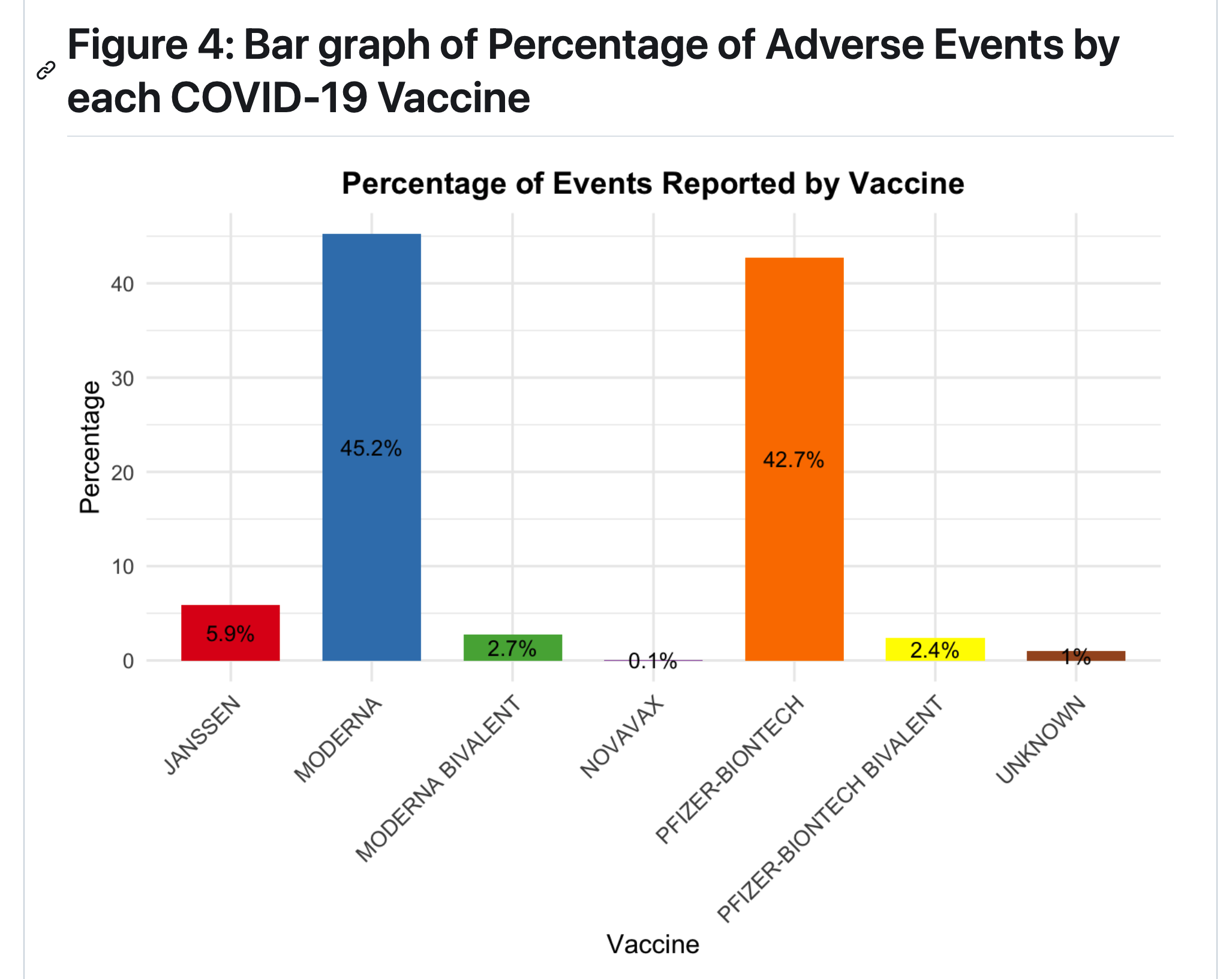 Figure 4: Bar graph of Percentage of Adverse Events by each COVID-19 Vaccine

Percentage of Events Reported by Vaccine

Percentage

40
30
20
10
0

5.9%
45.2%
2.7%
0.1%
42.7%
2.4%
1%

JANSSEN
MODERNA
MODERNA BIVALENT
NOVAVAX
PFIZER-BIONTECH
PFIZER-BIONTECH BIVALENT
UNKNOWN

Vaccine